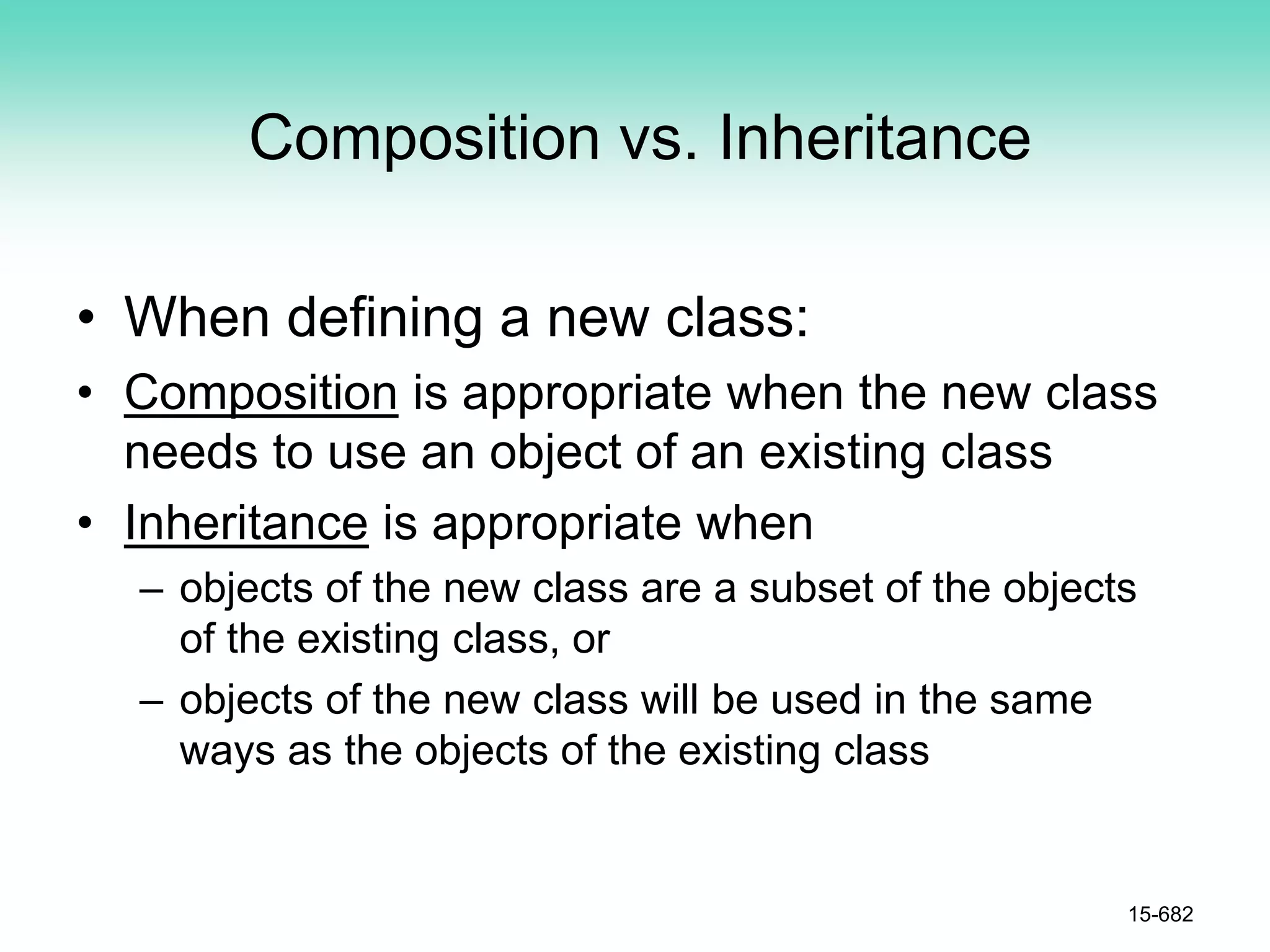 Composition vs. Inheritance

• When defining a new class:
• Composition is appropriate when the new class needs to use an object of an existing class
• Inheritance is appropriate when
– objects of the new class are a subset of the objects of the existing class, or
– objects of the new class will be used in the same ways as the objects of the existing class

15-682